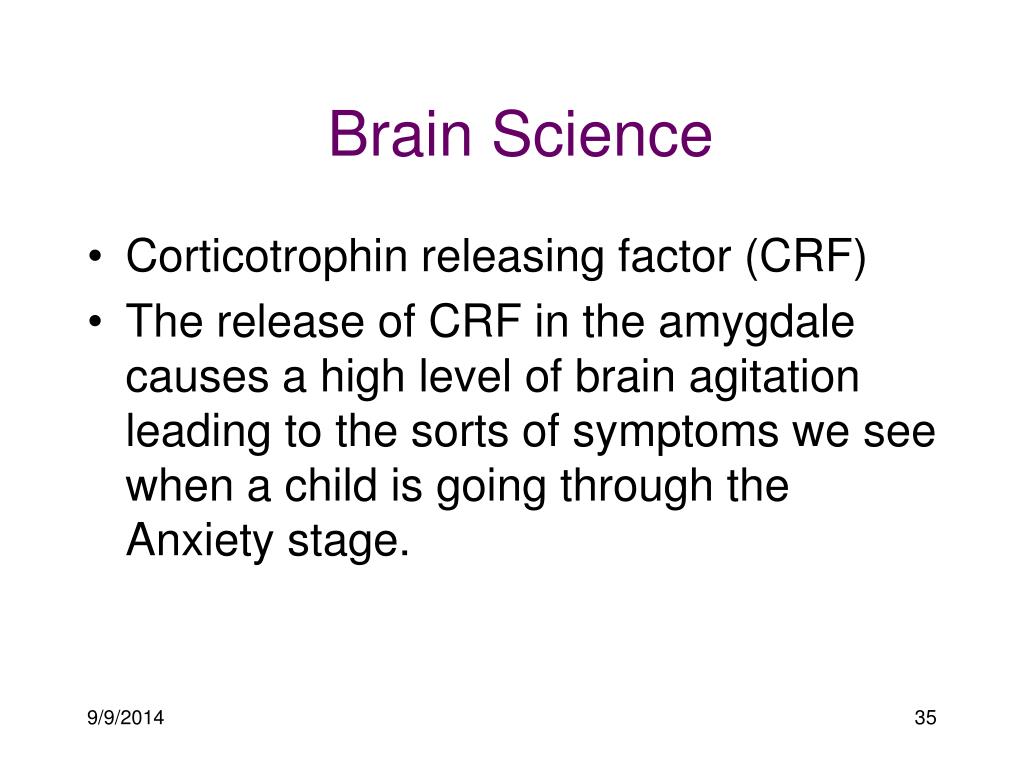 Brain Science

• Corticotrophin releasing factor (CRF)
• The release of CRF in the amygdale causes a high level of brain agitation leading to the sorts of symptoms we see when a child is going through the Anxiety stage.

9/9/2014

35